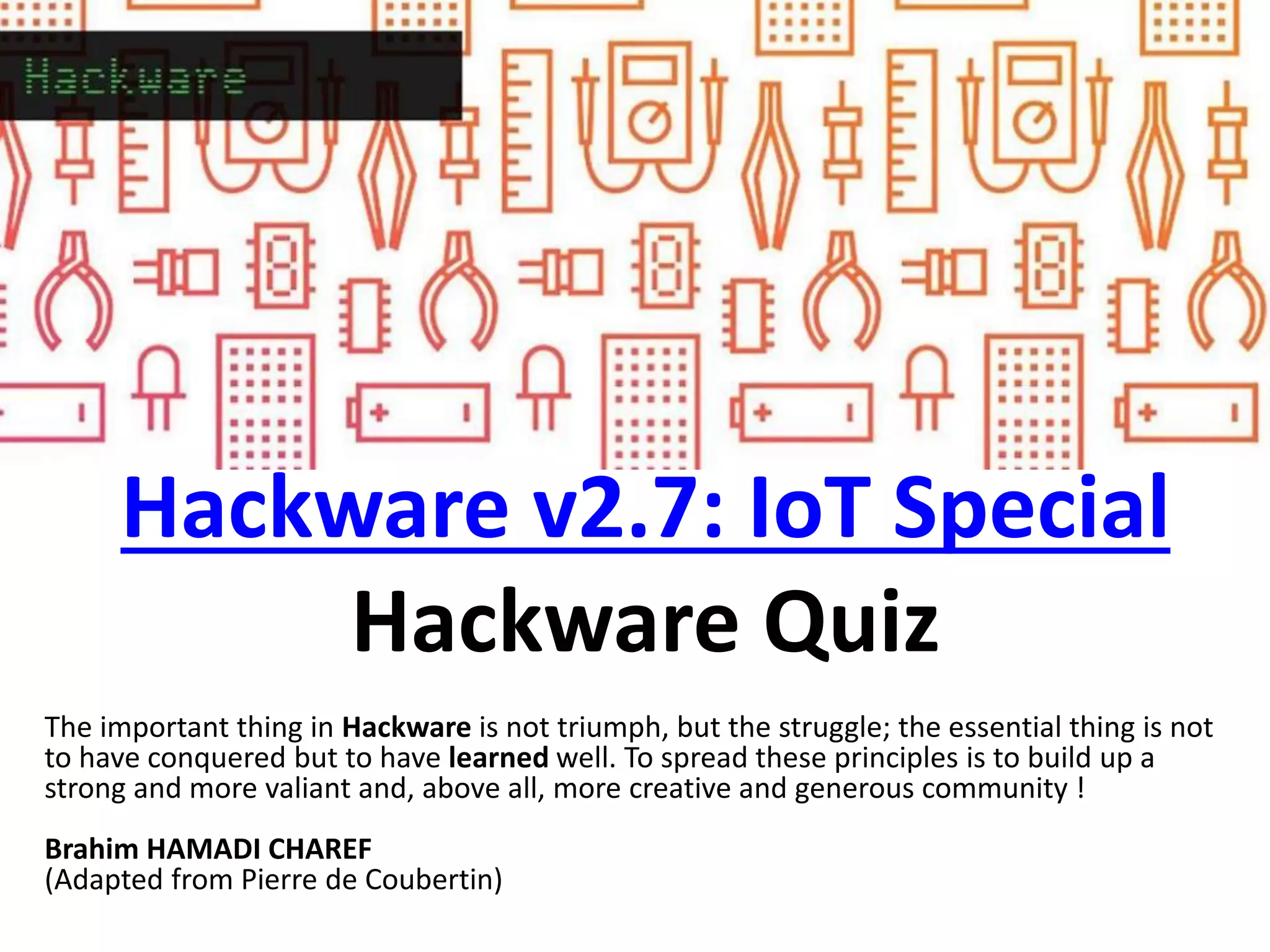 Hackware

Hackware v2.7: IoT Special

Hackware Quiz

The important thing in Hackware is not triumph, but the struggle; the essential thing is not to have conquered but to have learned well. To spread these principles is to build up a strong and more valiant and, above all, more creative and generous community !

Brahim HAMADI CHAREF
(Adapted from Pierre de Coubertin)